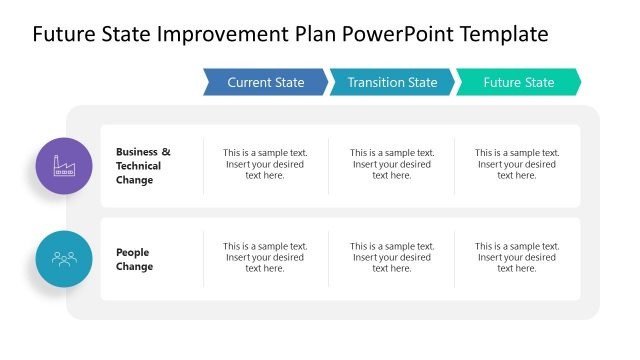 Future State Improvement Plan PowerPoint Template

| | Current State | Transition State | Future State |
|---|---|---|---|
| Business & Technical Change | This is a sample text. Insert your desired text here. | This is a sample text. Insert your desired text here. | This is a sample text. Insert your desired text here. |
| People Change | This is a sample text. Insert your desired text here. | This is a sample text. Insert your desired text here. | This is a sample text. Insert your desired text here. |